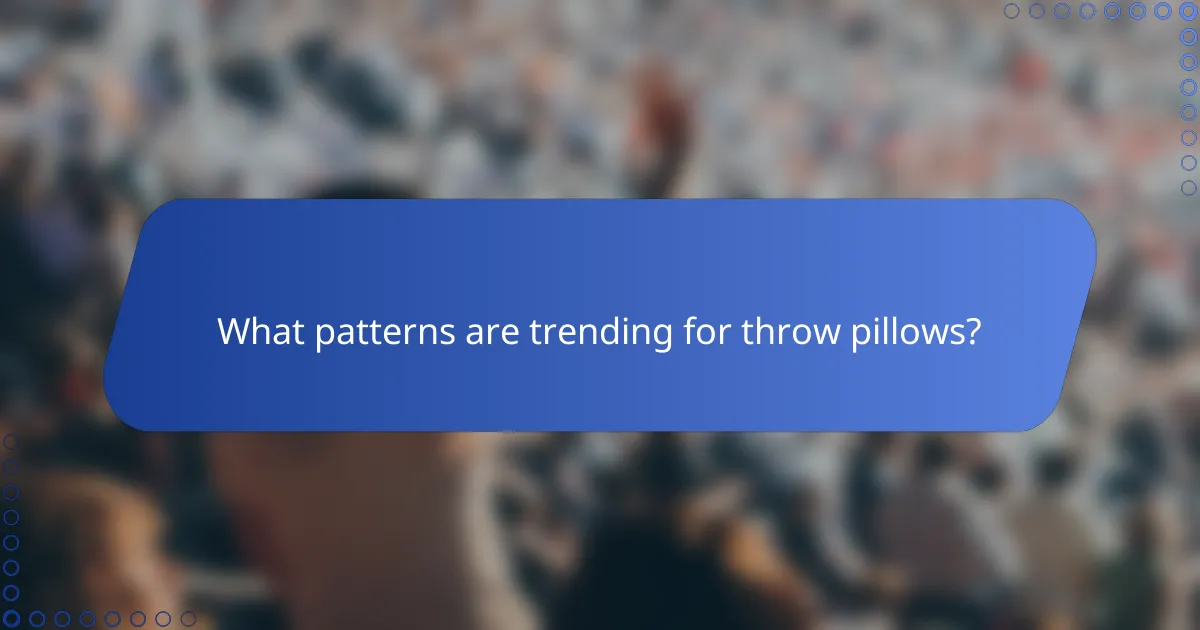 What patterns are trending for throw pillows?